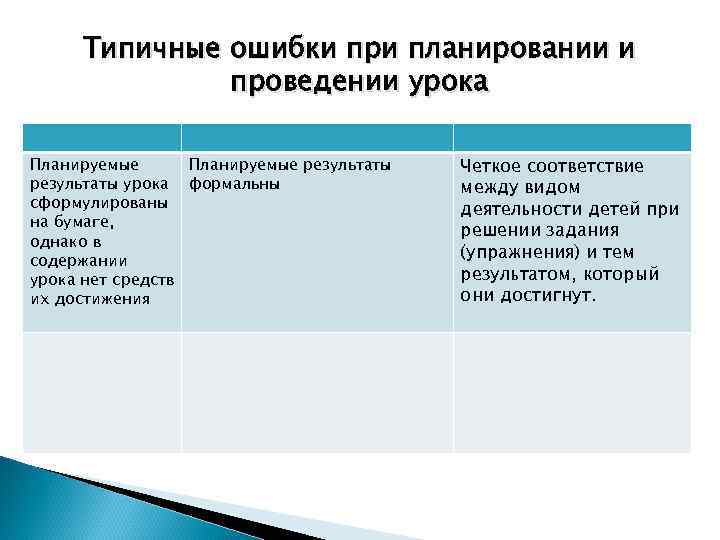 Типичные ошибки при планировании и проведении урока

| | | |
|---|---|---|
| Планируемые результаты урока сформулированы на бумаге, однако в содержании урока нет средств их достижения | Планируемые результаты формальны | Четкое соответствие между видом деятельности детей при решении задания (упражнения) и тем результатом, который они достигнут. |
| | | |